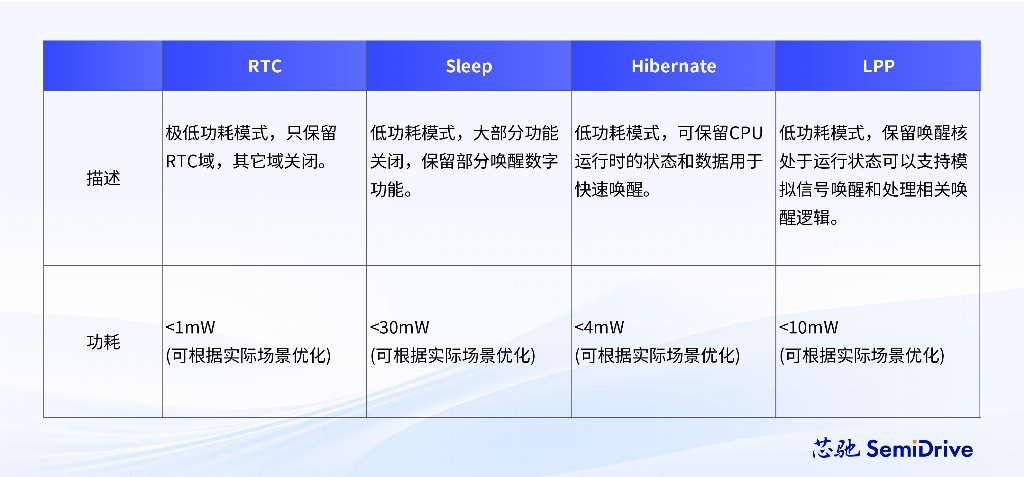 |  | RTC | Sleep | Hibernate | LPP |
|---|---|---|---|---|
| 描述 | 极低功耗模式，只保留RTC域，其它域关闭。 | 低功耗模式，大部分功能关闭，保留部分唤醒数字功能。 | 低功耗模式，可保留CPU运行时的状态和数据用于快速唤醒。 | 低功耗模式，保留唤醒核处于运行状态可以支持模拟信号唤醒和处理相关唤醒逻辑。 |
| 功耗 | <1mW (可根据实际场景优化) | <30mW (可根据实际场景优化) | <4mW (可根据实际场景优化) | <10mW (可根据实际场景优化) |

芯驰 SemiDrive